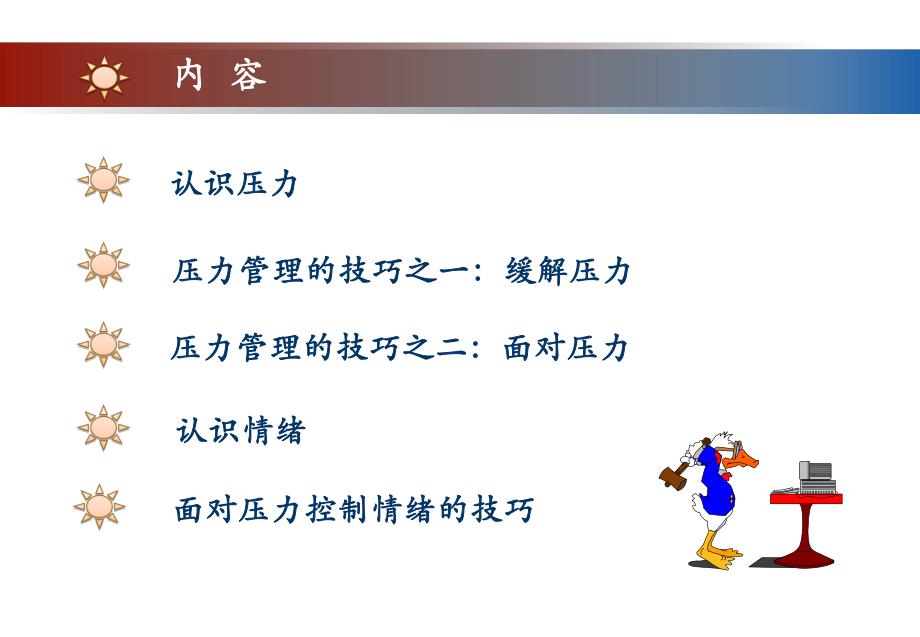 内 容

认识压力

压力管理的技巧之一：缓解压力

压力管理的技巧之二：面对压力

认识情绪

面对压力控制情绪的技巧